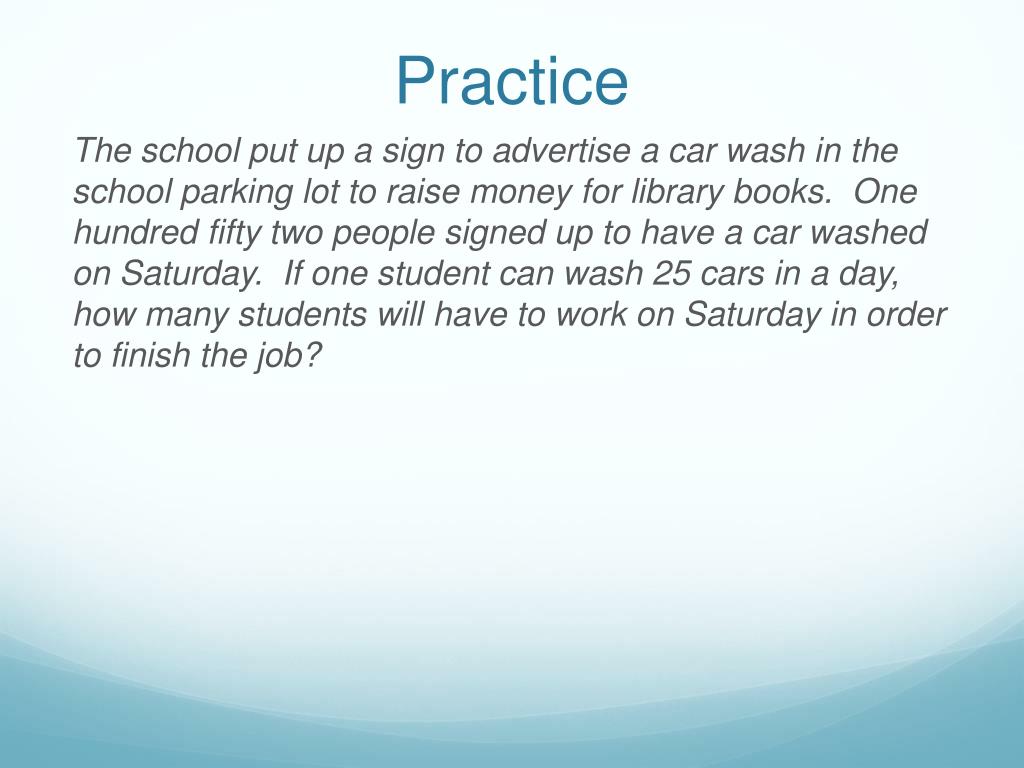 Practice

The school put up a sign to advertise a car wash in the school parking lot to raise money for library books.  One hundred fifty two people signed up to have a car washed on Saturday.  If one student can wash 25 cars in a day, how many students will have to work on Saturday in order to finish the job?